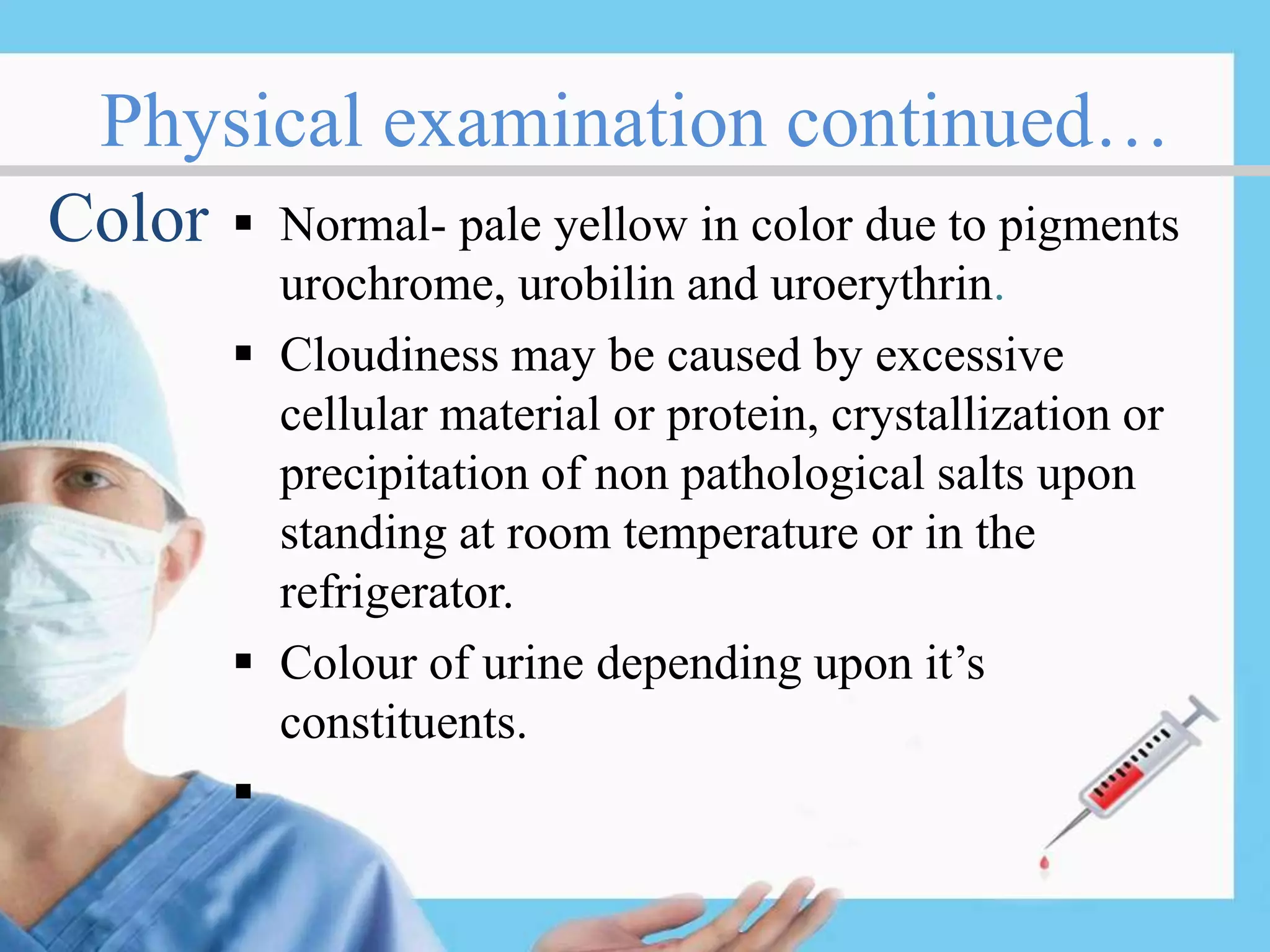 Physical examination continued…

Color

▪ Normal- pale yellow in color due to pigments urochrome, urobilin and uroerythrin.

▪ Cloudiness may be caused by excessive cellular material or protein, crystallization or precipitation of non pathological salts upon standing at room temperature or in the refrigerator.

▪ Colour of urine depending upon it’s constituents.

▪